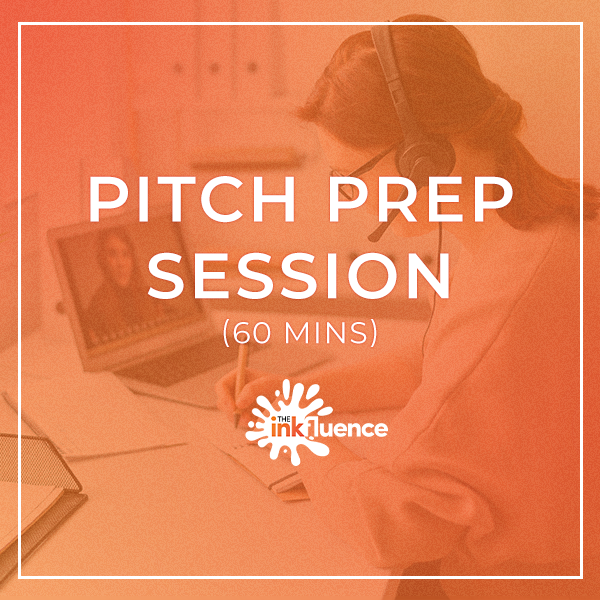 PITCH PREP SESSION
(60 MINS)

THE inkfluence